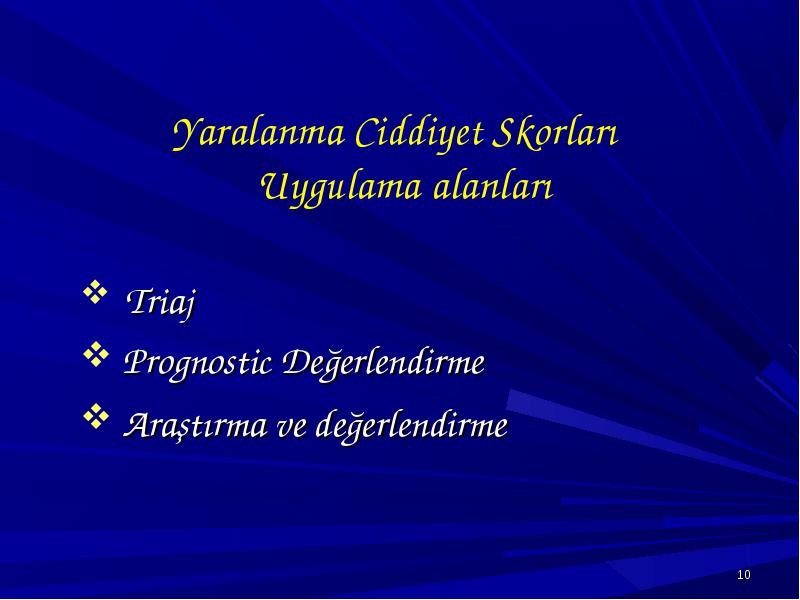 Yaralanma Ciddiyet Skorları
Uygulama alanları

❖ Triaj
❖ Prognostic Değerlendirme
❖ Araştırma ve değerlendirme

10